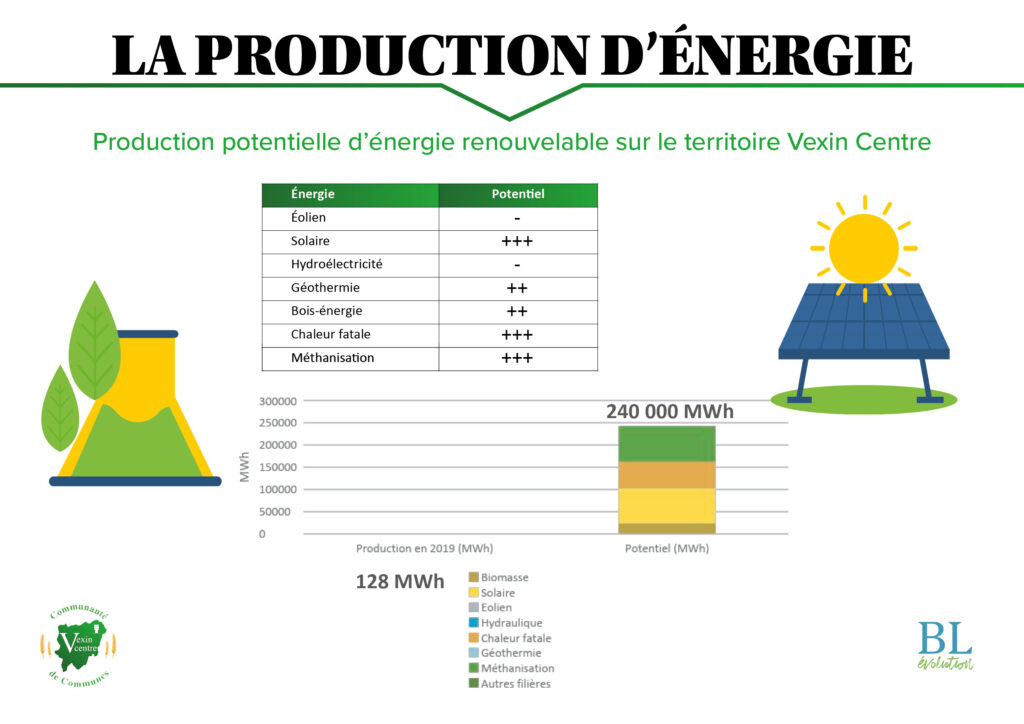 LA PRODUCTION D'ÉNERGIE

Production potentielle d'énergie renouvelable sur le territoire Vexin Centre

| Énergie | Potentiel |
|---|---|
| Éolien | - |
| Solaire | +++ |
| Hydroélectricité | - |
| Géothermie | ++ |
| Bois-énergie | ++ |
| Chaleur fatale | +++ |
| Méthanisation | +++ |

240 000 MWh

300000
250000
200000
150000
100000
50000
0

MWh

Production en 2019 (MWh)
Potentiel (MWh)

128 MWh

Biomasse
Solaire
Eolien
Hydraulique
Chaleur fatale
Géothermie
Méthanisation
Autres filières

Communauté Vexin centre de Communes

BL évolution